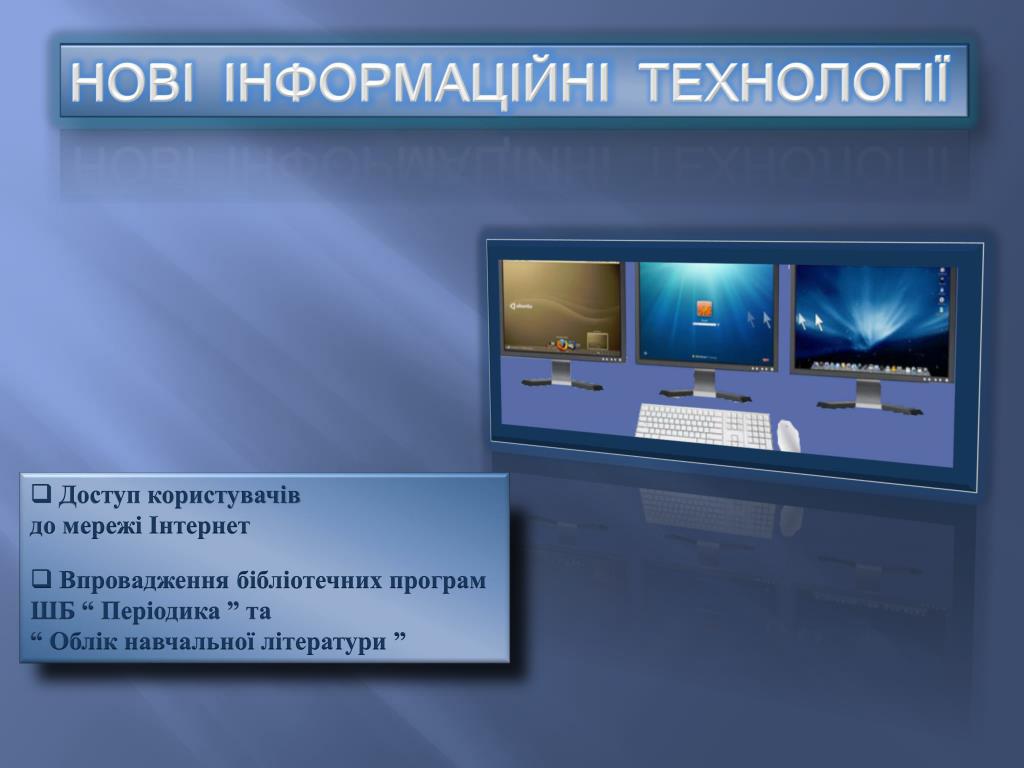 НОВІ ІНФОРМАЦІЙНІ ТЕХНОЛОГІЇ

❑ Доступ користувачів до мережі Інтернет

❑ Впровадження бібліотечних програм ШБ “ Періодика ” та “ Облік навчальної літератури ”